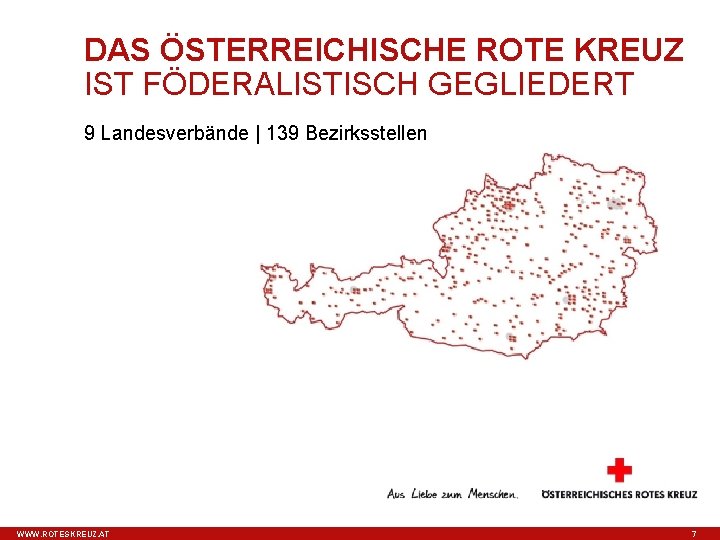 DAS ÖSTERREICHISCHE ROTE KREUZ
IST FÖDERALISTISCH GEGLIEDERT

9 Landesverbände | 139 Bezirksstellen

Aus Liebe zum Menschen.

ÖSTERREICHISCHES ROTES KREUZ

WWW.ROTESKREUZ.AT

7